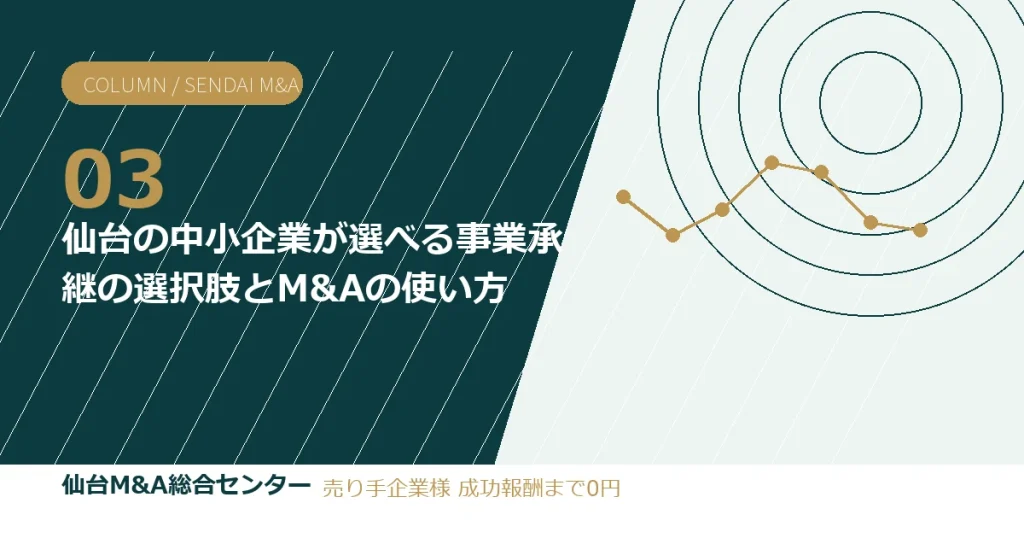 COLUMN / SENDAI M&A

03

仙台の中小企業が選べる事業承継の選択肢とM&Aの使い方

仙台M&A総合センター 売り手企業様 成功報酬まで0円